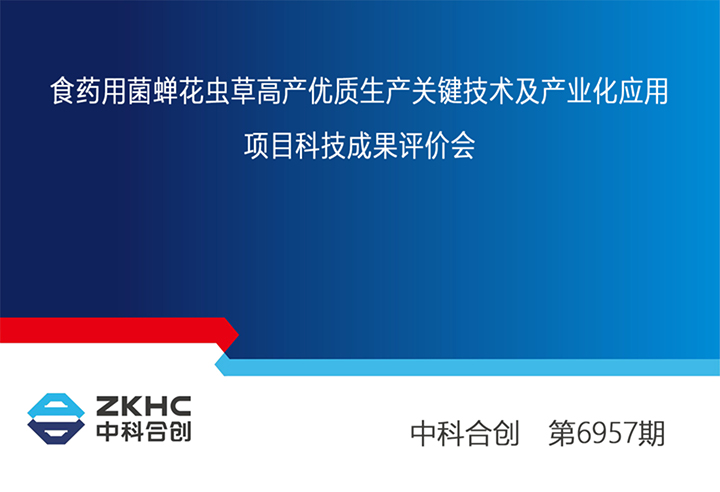 食药用菌蝉花虫草高产优质生产关键技术及产业化应用

项目科技成果评价会

ZKHC
中科合创

中科合创　第6957期